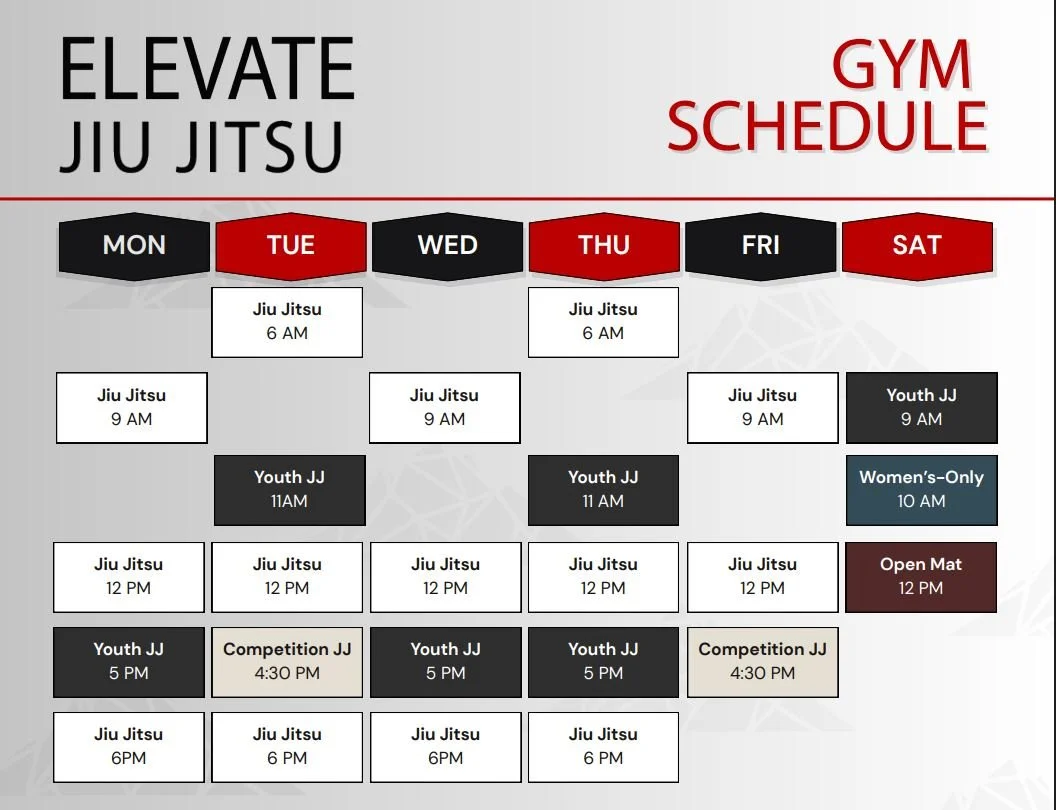 ELEVATE
JIU JITSU

GYM
SCHEDULE

| MON | TUE | WED | THU | FRI | SAT |
|---|---|---|---|---|---|
| | Jiu Jitsu 6 AM | | Jiu Jitsu 6 AM | | |
| Jiu Jitsu 9 AM | | Jiu Jitsu 9 AM | | Jiu Jitsu 9 AM | Youth JJ 9 AM |
| | Youth JJ 11AM | | Youth JJ 11 AM | | Women's-Only 10 AM |
| Jiu Jitsu 12 PM | Jiu Jitsu 12 PM | Jiu Jitsu 12 PM | Jiu Jitsu 12 PM | Jiu Jitsu 12 PM | Open Mat 12 PM |
| Youth JJ 5 PM | Competition JJ 4:30 PM | Youth JJ 5 PM | Youth JJ 5 PM | Competition JJ 4:30 PM | |
| Jiu Jitsu 6PM | Jiu Jitsu 6 PM | Jiu Jitsu 6PM | Jiu Jitsu 6 PM | | |